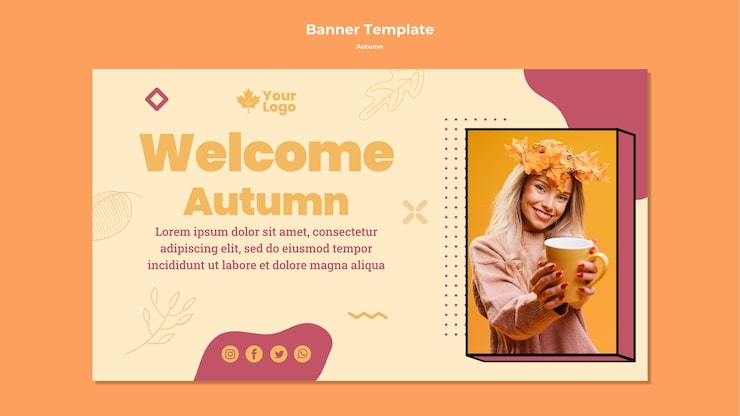 Banner Template
Autumn

Your Logo

Welcome
Autumn

Lorem ipsum dolor sit amet, consectetur adipiscing elit, sed do eiusmod tempor incididunt ut labore et dolore magna aliqua